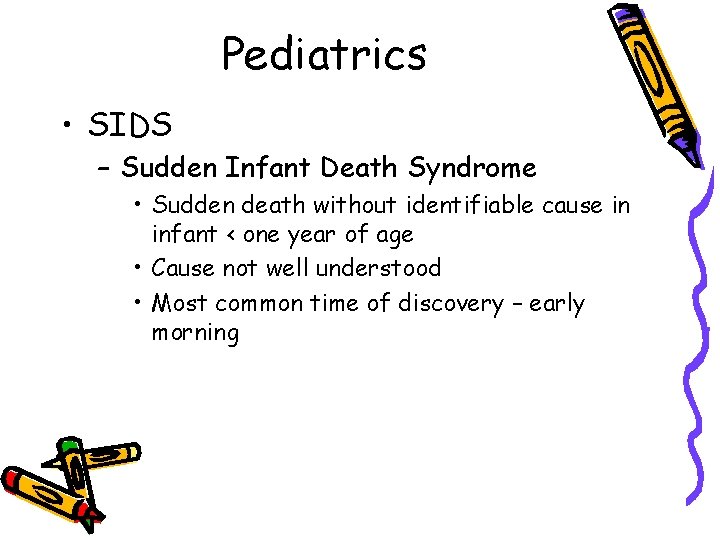 Pediatrics

• SIDS
– Sudden Infant Death Syndrome
• Sudden death without identifiable cause in infant < one year of age
• Cause not well understood
• Most common time of discovery – early morning